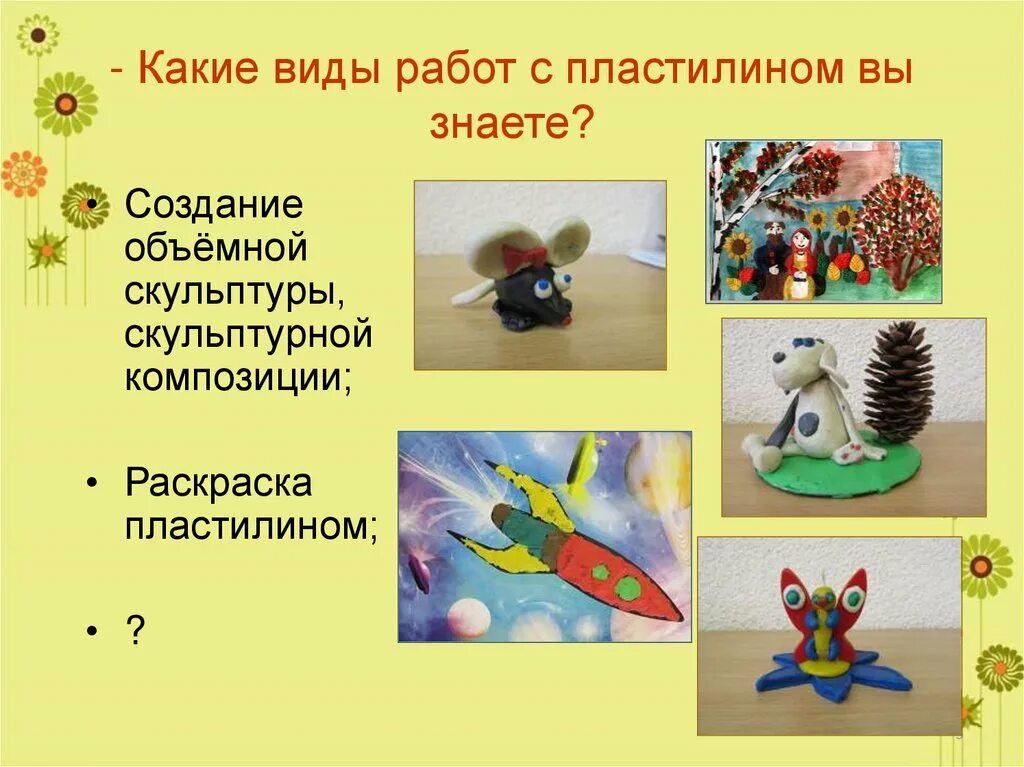 - Какие виды работ с пластилином вы знаете?

• Создание объёмной скульптуры, скульптурной композиции;

• Раскраска пластилином;

• ?